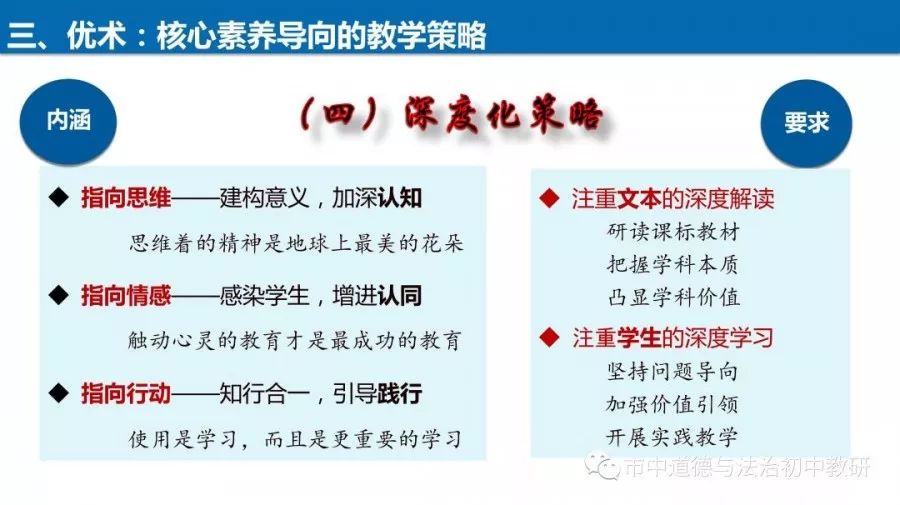 三、优术：核心素养导向的教学策略

内涵

（四）深度化策略

要求

◆ 指向思维——建构意义，加深认知

思维着的精神是地球上最美的花朵

◆ 指向情感——感染学生，增进认同

触动心灵的教育才是最成功的教育

◆ 指向行动——知行合一，引导践行

使用是学习，而且是更重要的学习

◆ 注重文本的深度解读

研读课标教材

把握学科本质

凸显学科价值

◆ 注重学生的深度学习

坚持问题导向

加强价值引领

开展实践教学

市中道德与法治初中教研